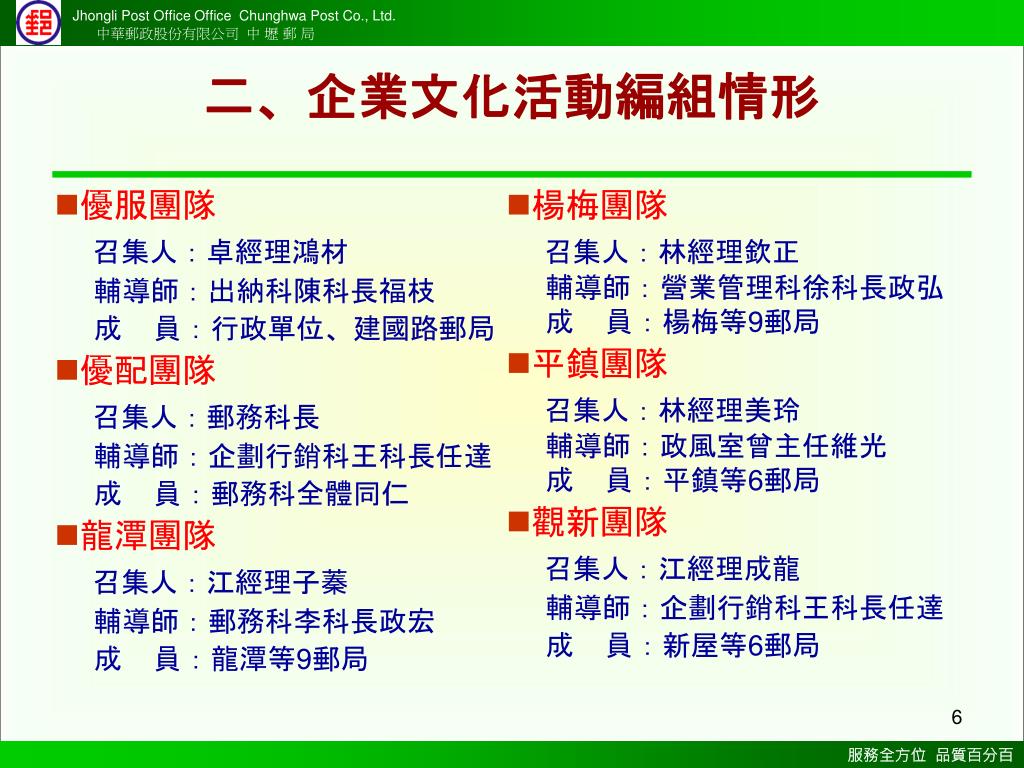 Jhongli Post Office Office Chunghwa Post Co., Ltd.
中華郵政股份有限公司 中 壢 郵 局

二、企業文化活動編組情形

■優服團隊
召集人：卓經理鴻材
輔導師：出納科陳科長福枝
成　員：行政單位、建國路郵局

■優配團隊
召集人：郵務科長
輔導師：企劃行銷科王科長任達
成　員：郵務科全體同仁

■龍潭團隊
召集人：江經理子蓁
輔導師：郵務科李科長政宏
成　員：龍潭等9郵局

■楊梅團隊
召集人：林經理欽正
輔導師：營業管理科徐科長政弘
成　員：楊梅等9郵局

■平鎮團隊
召集人：林經理美玲
輔導師：政風室曾主任維光
成　員：平鎮等6郵局

■觀新團隊
召集人：江經理成龍
輔導師：企劃行銷科王科長任達
成　員：新屋等6郵局

6

服務全方位 品質百分百